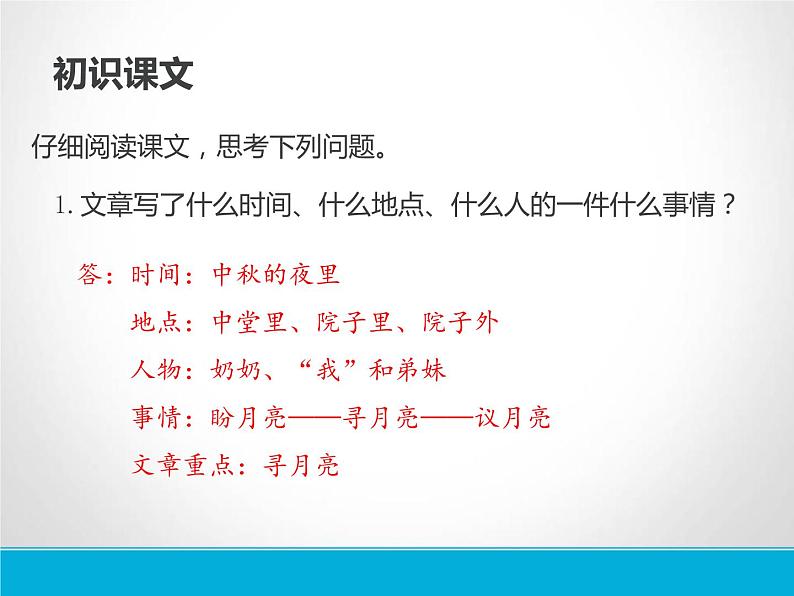 初识课文

仔细阅读课文，思考下列问题。

1. 文章写了什么时间、什么地点、什么人的一件什么事情？

答：时间：中秋的夜里

地点：中堂里、院子里、院子外

人物：奶奶、“我”和弟妹

事情：盼月亮——寻月亮——议月亮

文章重点：寻月亮